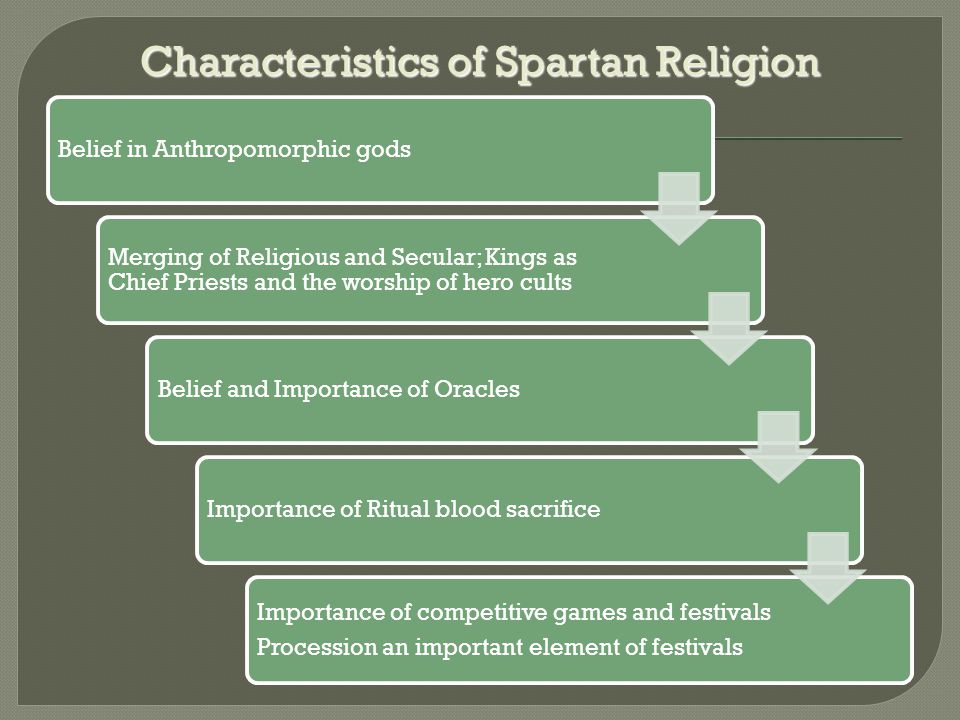 Characteristics of Spartan Religion

Belief in Anthropomorphic gods

Merging of Religious and Secular; Kings as Chief Priests and the worship of hero cults

Belief and Importance of Oracles

Importance of Ritual blood sacrifice

Importance of competitive games and festivals
Procession an important element of festivals